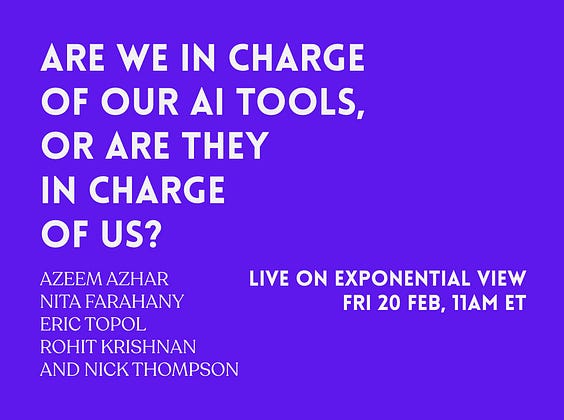 ARE WE IN CHARGE OF OUR AI TOOLS, OR ARE THEY IN CHARGE OF US?

AZEEM AZHAR
NITA FARAHANY
ERIC TOPOL
ROHIT KRISHNAN
AND NICK THOMPSON

LIVE ON EXPONENTIAL VIEW
FRI 20 FEB, 11AM ET